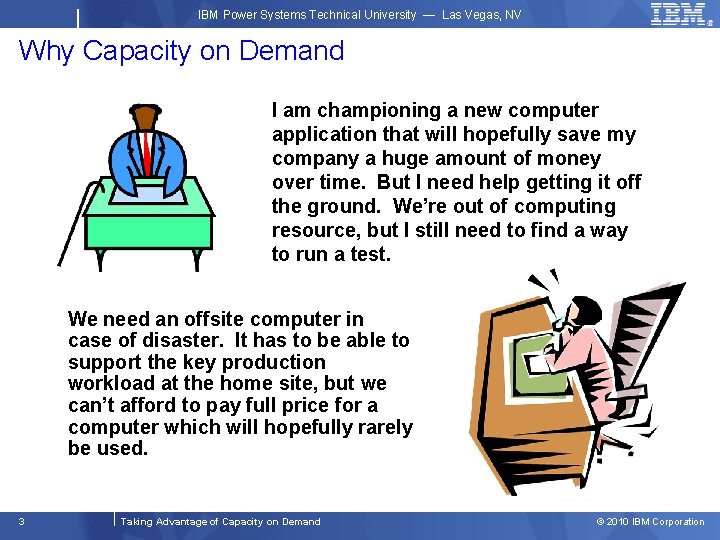 IBM Power Systems Technical University — Las Vegas, NV

IBM

Why Capacity on Demand

I am championing a new computer application that will hopefully save my company a huge amount of money over time. But I need help getting it off the ground. We're out of computing resource, but I still need to find a way to run a test.

We need an offsite computer in case of disaster. It has to be able to support the key production workload at the home site, but we can't afford to pay full price for a computer which will hopefully rarely be used.

3 Taking Advantage of Capacity on Demand © 2010 IBM Corporation